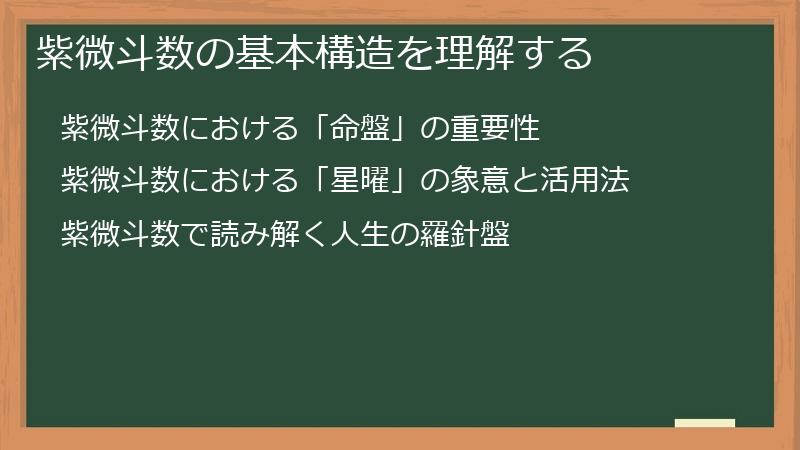 紫微斗数の基本構造を理解する

紫微斗数における「命盤」の重要性

紫微斗数における「星曜」の象意と活用法

紫微斗数で読み解く人生の羅針盤